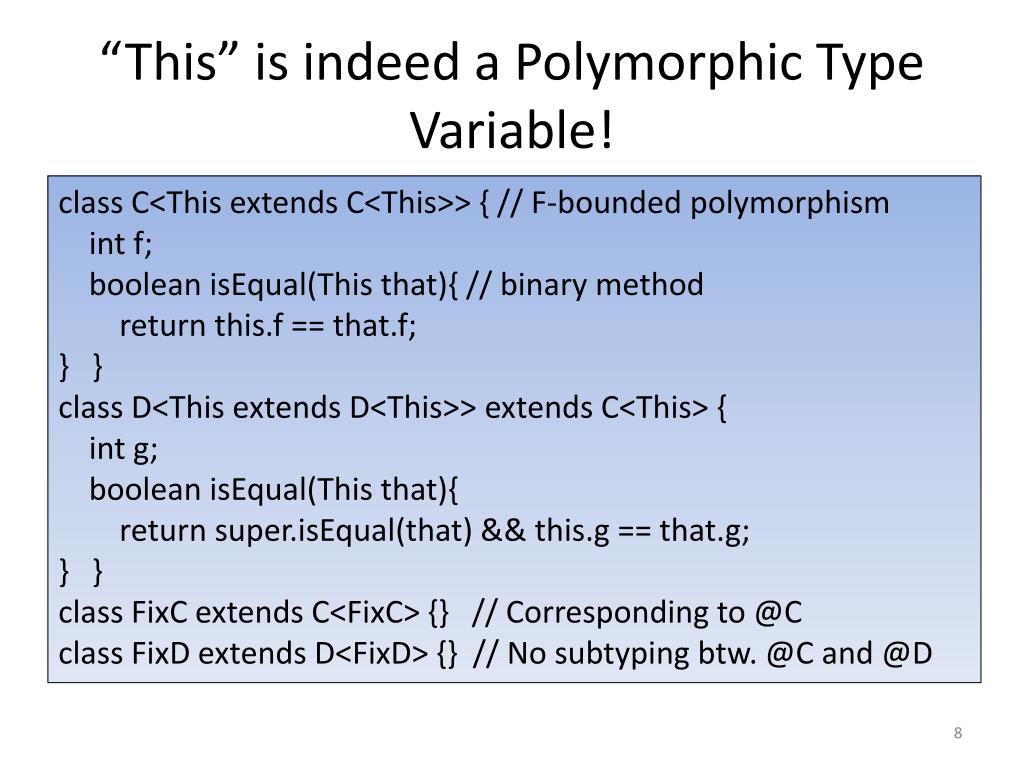 “This” is indeed a Polymorphic Type Variable!

class C<This extends C<This>> { // F-bounded polymorphism
int f;
boolean isEqual(This that){ // binary method
return this.f == that.f;
} }
class D<This extends D<This>> extends C<This> {
int g;
boolean isEqual(This that){
return super.isEqual(that) && this.g == that.g;
} }
class FixC extends C<FixC> {} // Corresponding to @C
class FixD extends D<FixD> {} // No subtyping btw. @C and @D

8